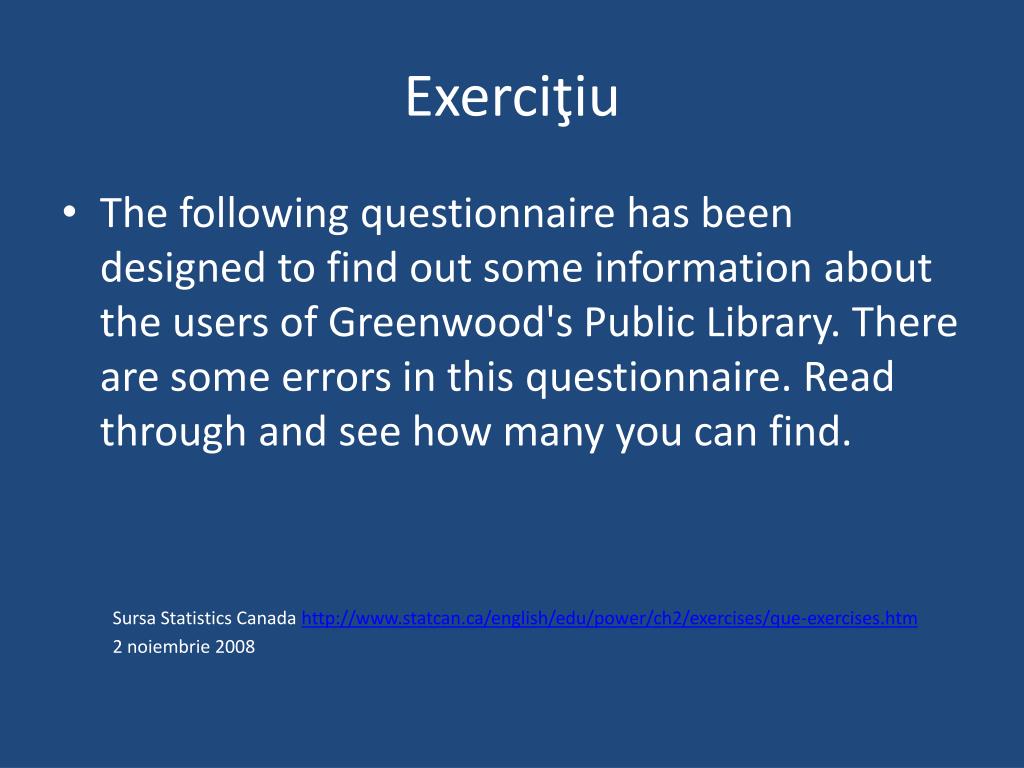 Exerciţiu

• The following questionnaire has been designed to find out some information about the users of Greenwood's Public Library. There are some errors in this questionnaire. Read through and see how many you can find.

Sursa Statistics Canada http://www.statcan.ca/english/edu/power/ch2/exercises/que-exercises.htm
2 noiembrie 2008